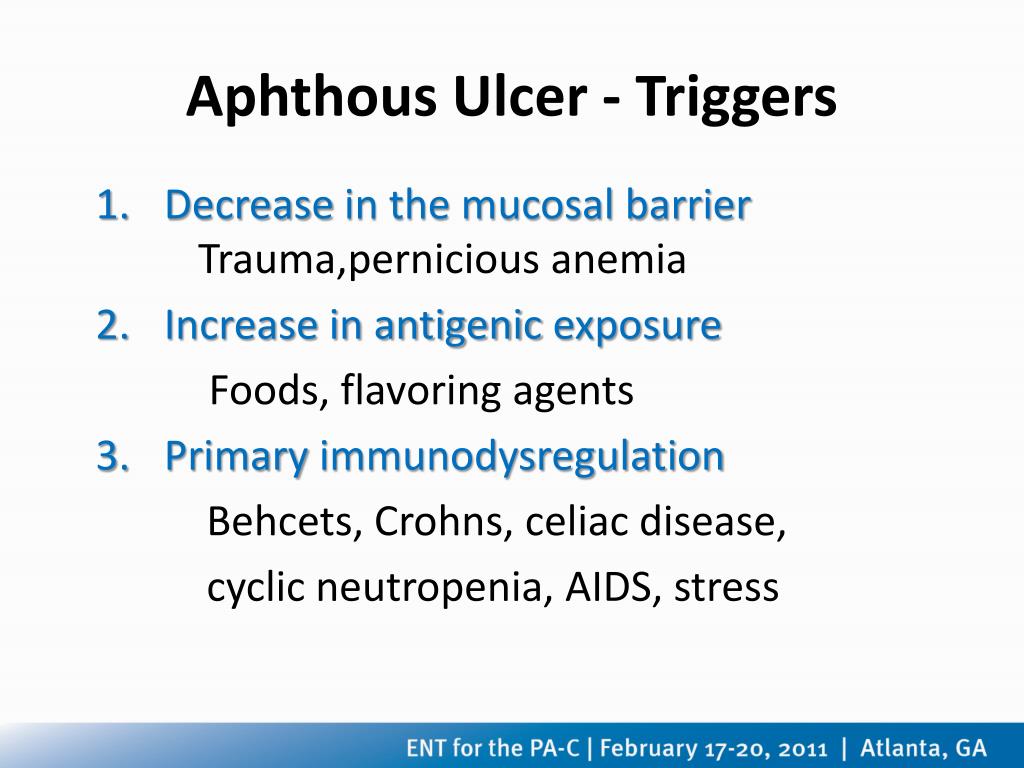 Aphthous Ulcer - Triggers

1. Decrease in the mucosal barrier
Trauma,pernicious anemia

2. Increase in antigenic exposure
Foods, flavoring agents

3. Primary immunodysregulation
Behcets, Crohns, celiac disease, cyclic neutropenia, AIDS, stress

ENT for the PA-C | February 17-20, 2011 | Atlanta, GA